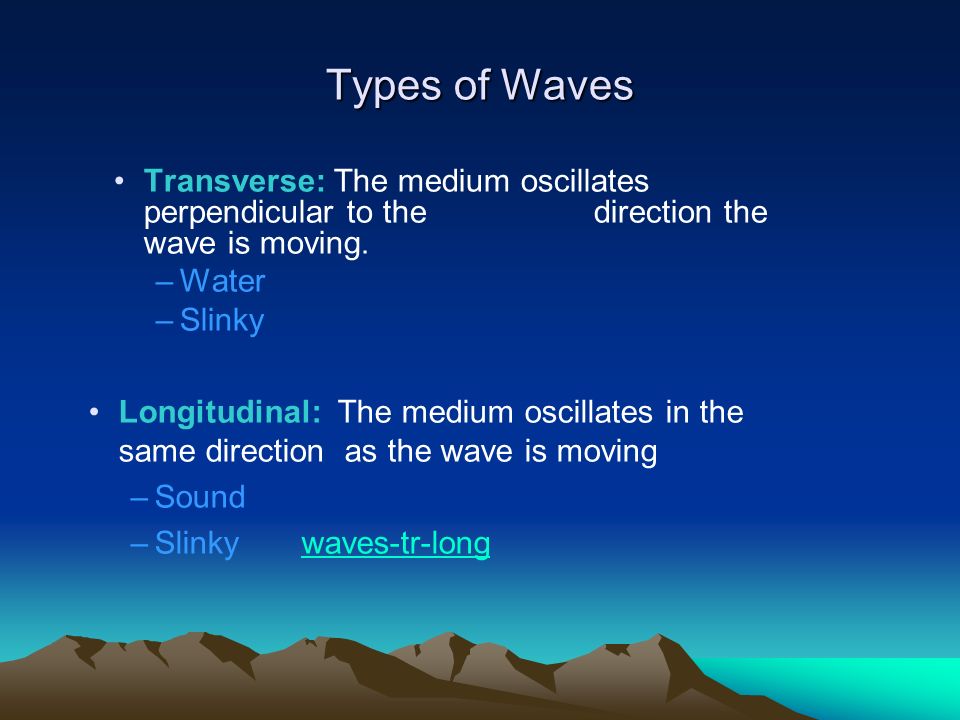 Types of Waves

• Transverse: The medium oscillates perpendicular to the direction the wave is moving.
– Water
– Slinky

• Longitudinal: The medium oscillates in the same direction as the wave is moving
– Sound
– Slinky waves-tr-long